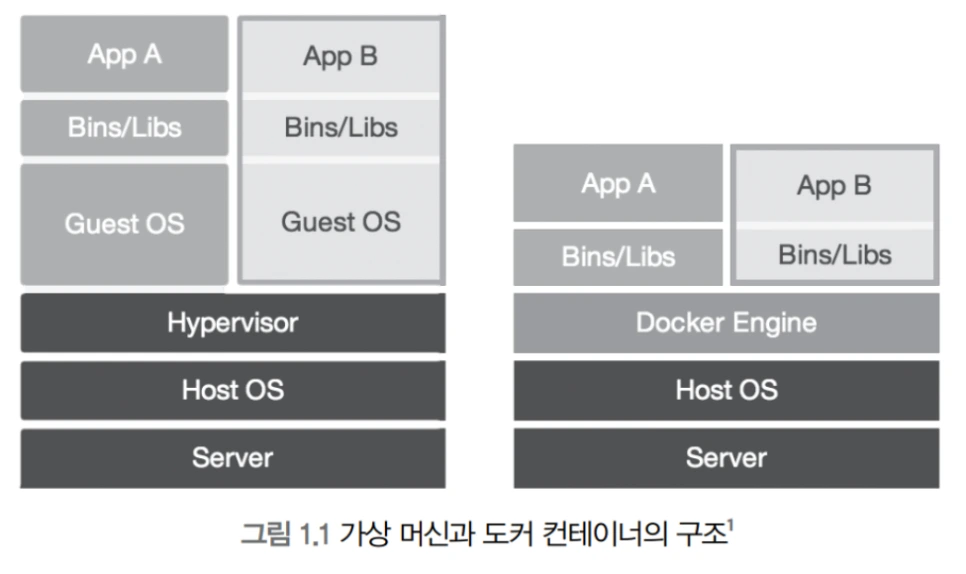 App A
Bins/Libs
Guest OS

App B
Bins/Libs
Guest OS

Hypervisor
Host OS
Server

App A
Bins/Libs

App B
Bins/Libs

Docker Engine
Host OS
Server

그림 1.1 가상 머신과 도커 컨테이너의 구조$^1$